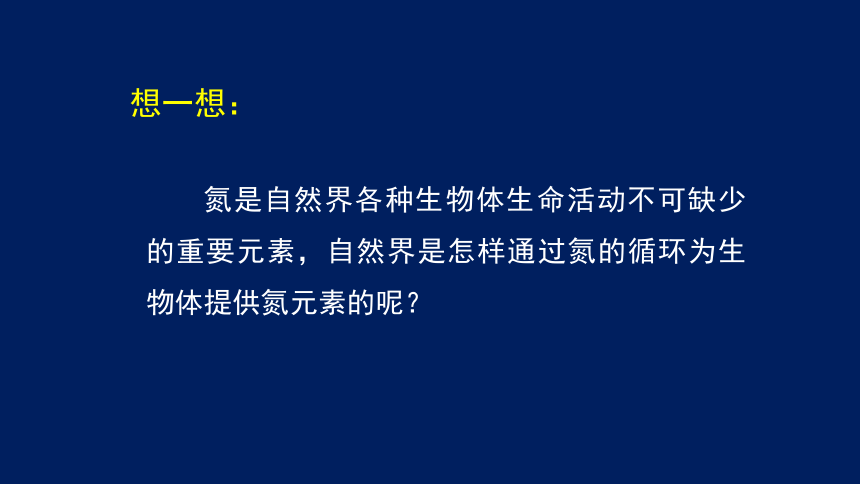 想一想：

氮是自然界各种生物体生命活动不可缺少的重要元素，自然界是怎样通过氮的循环为生物体提供氮元素的呢？